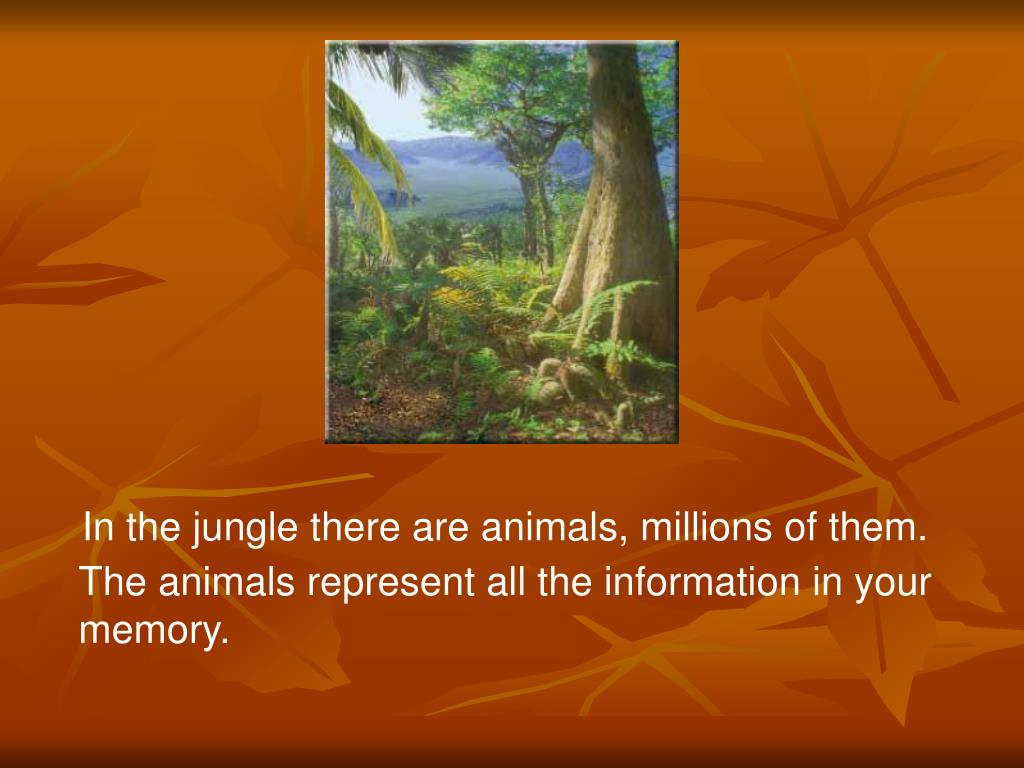 In the jungle there are animals, millions of them. The animals represent all the information in your memory.